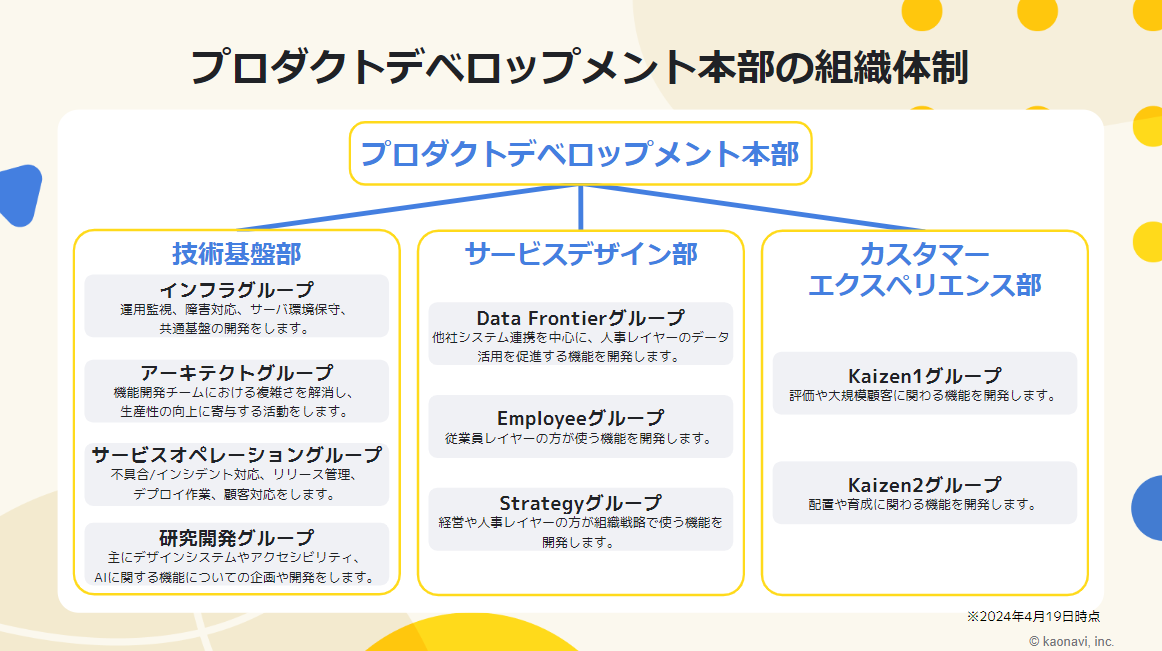 プロダクトデベロップメント本部の組織体制

プロダクトデベロップメント本部

技術基盤部

インフラグループ
運用監視、障害対応、サーバ環境保守、共通基盤の開発をします。

アーキテクトグループ
機能開発チームにおける複雑さを解消し、生産性の向上に寄与する活動をします。

サービスオペレーショングループ
不具合/インシデント対応、リリース管理、デプロイ作業、顧客対応をします。

研究開発グループ
主にデザインシステムやアクセシビリティ、AIに関する機能についての企画や開発をします。

サービスデザイン部

Data Frontierグループ
他社システム連携を中心に、人事レイヤーのデータ活用を促進する機能を開発します。

Employeeグループ
従業員レイヤーの方が使う機能を開発します。

Strategyグループ
経営や人事レイヤーの方が組織戦略で使う機能を開発します。

カスタマーエクスペリエンス部

Kaizen1グループ
評価や大規模顧客に関わる機能を開発します。

Kaizen2グループ
配置や育成に関わる機能を開発します。

※2024年4月19日時点

© kaonavi, inc.